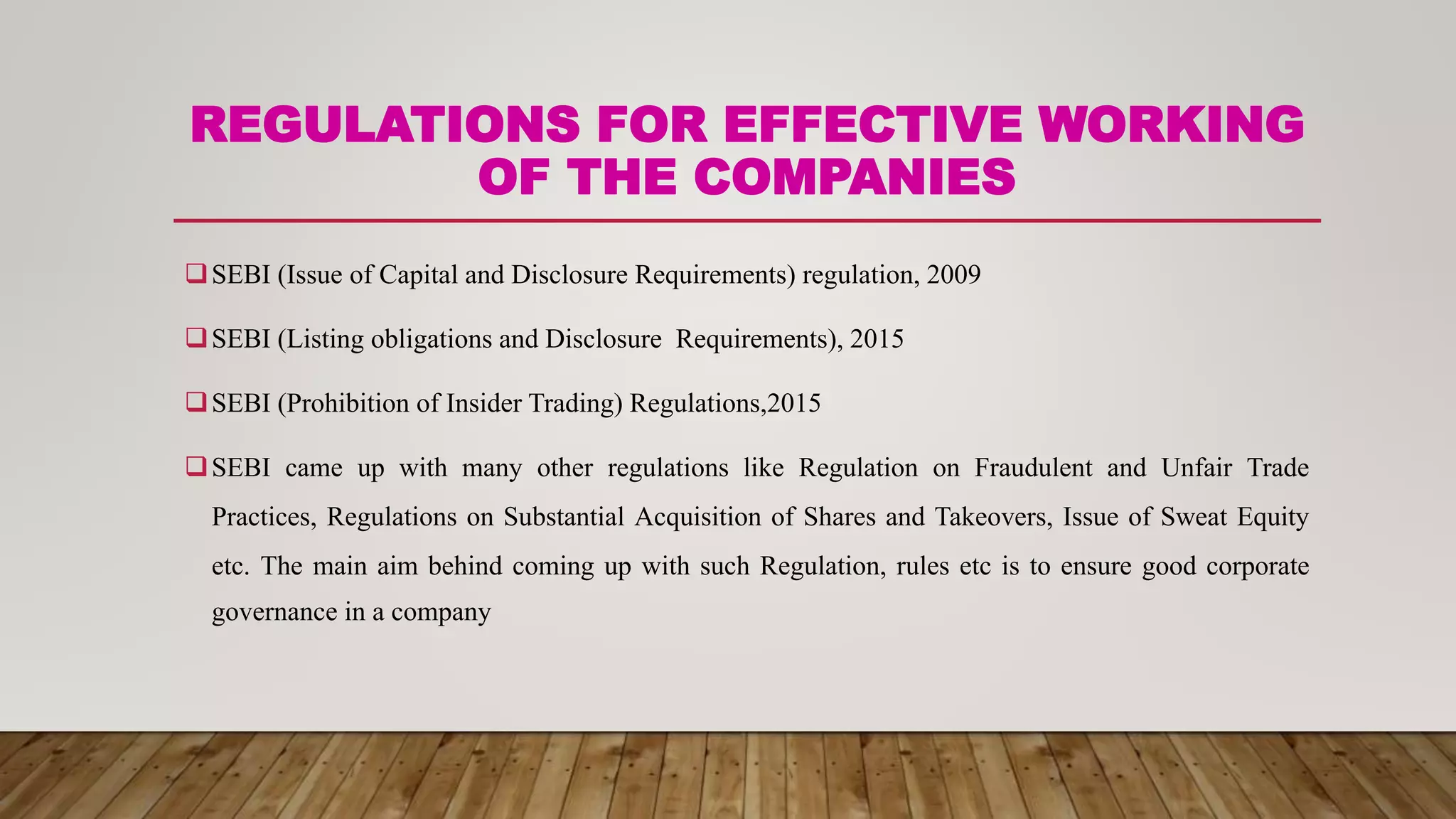 REGULATIONS FOR EFFECTIVE WORKING OF THE COMPANIES

❑ SEBI (Issue of Capital and Disclosure Requirements) regulation, 2009

❑ SEBI (Listing obligations and Disclosure Requirements), 2015

❑ SEBI (Prohibition of Insider Trading) Regulations,2015

❑ SEBI came up with many other regulations like Regulation on Fraudulent and Unfair Trade Practices, Regulations on Substantial Acquisition of Shares and Takeovers, Issue of Sweat Equity etc. The main aim behind coming up with such Regulation, rules etc is to ensure good corporate governance in a company